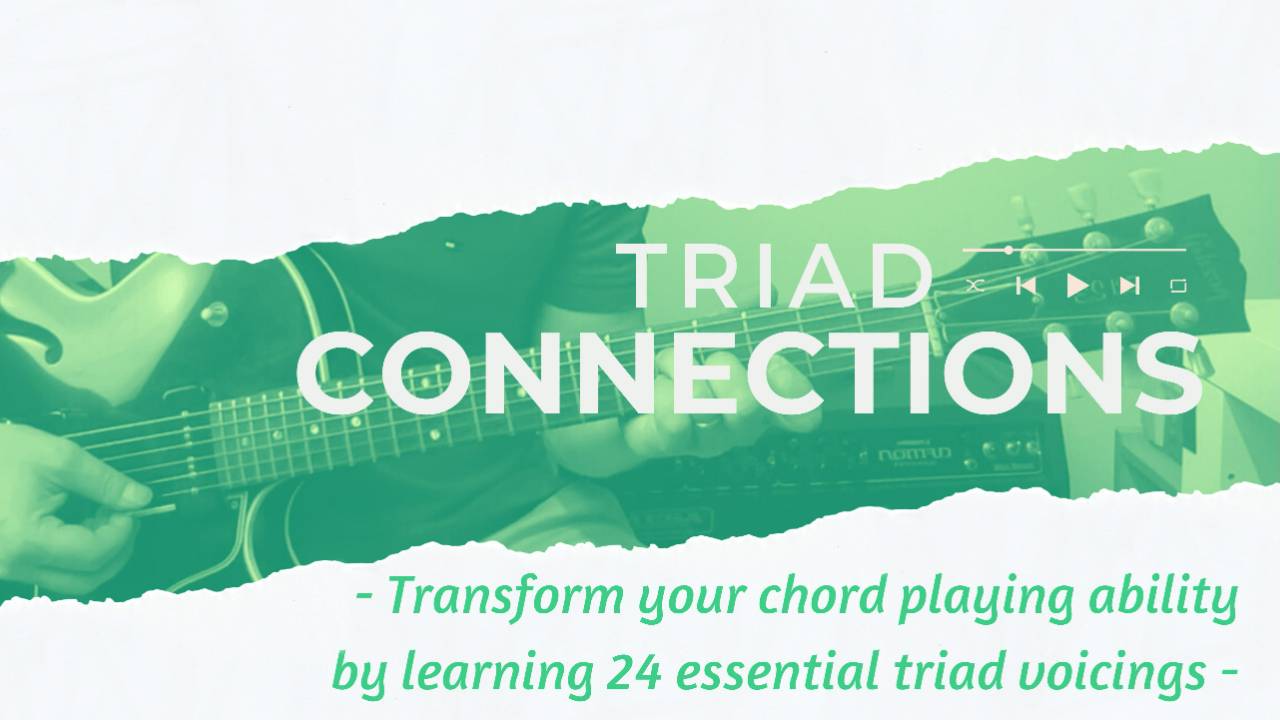 TRIAD
CONNECTIONS

- Transform your chord playing ability by learning 24 essential triad voicings -